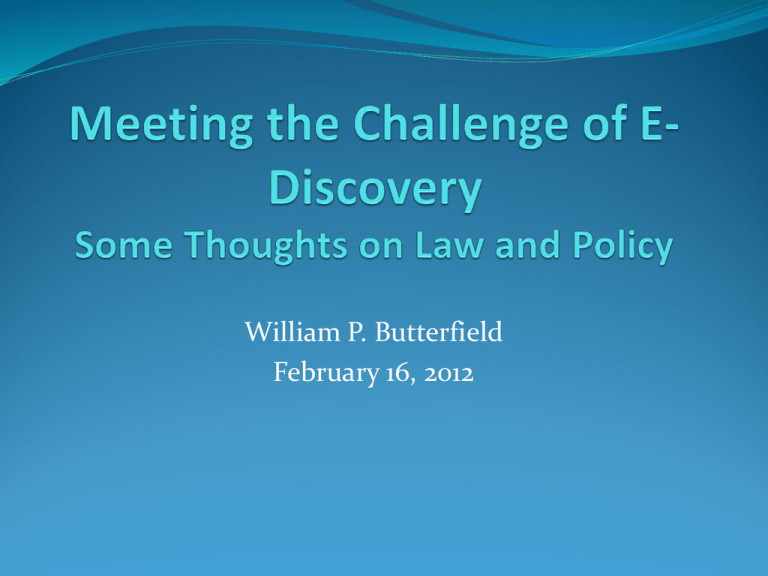 Meeting the Challenge of E-Discovery
Some Thoughts on Law and Policy

William P. Butterfield
February 16, 2012